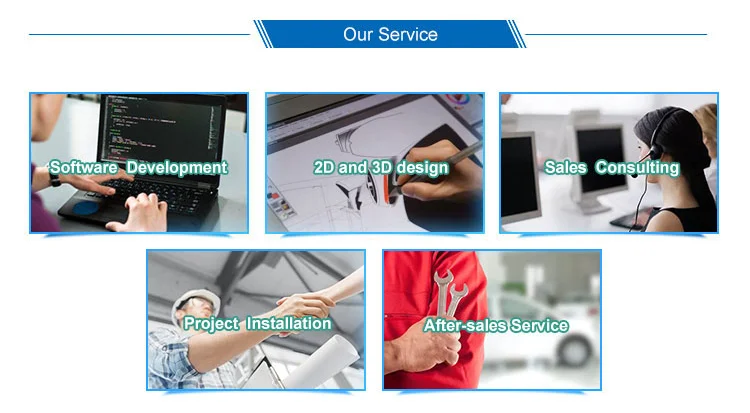 Our Service

Software Development

2D and 3D design

Sales Consulting

Project Installation

After-sales Service